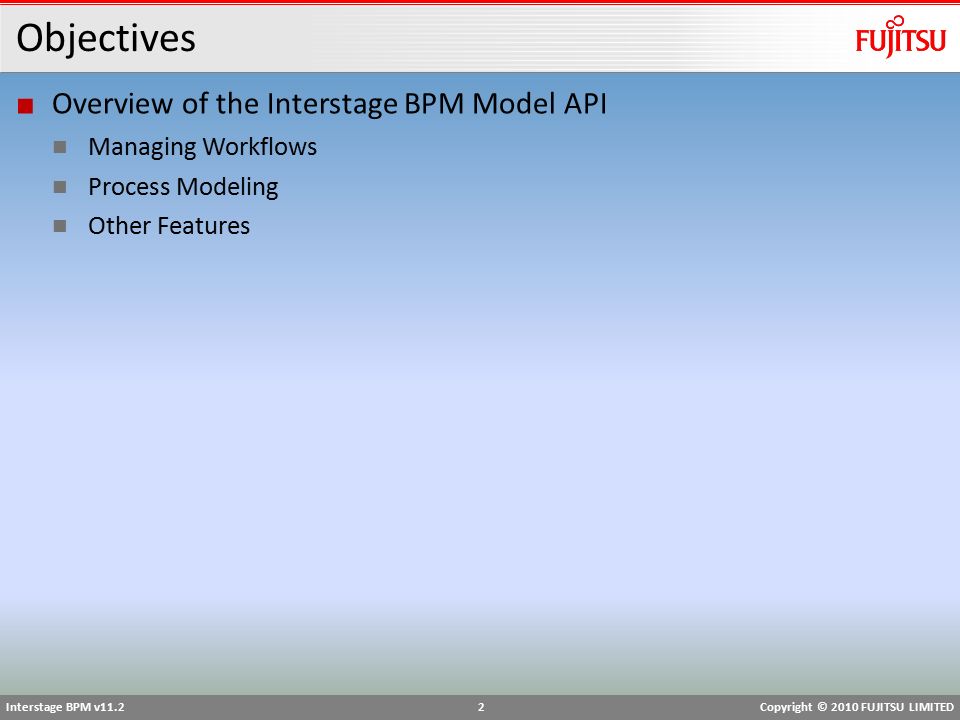 Objectives

FUJITSU

Overview of the Interstage BPM Model API

Managing Workflows

Process Modeling

Other Features

Interstage BPM v11.2

2

Copyright © 2010 FUJITSU LIMITED